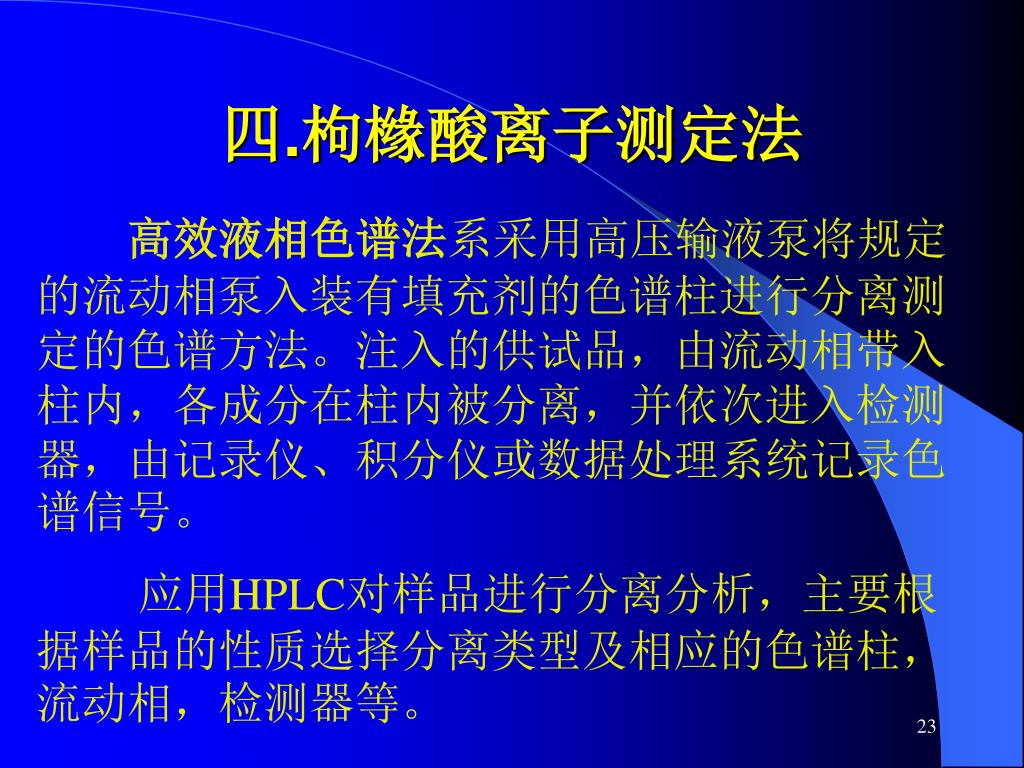 四.枸橼酸离子测定法

高效液相色谱法系采用高压输液泵将规定的流动相泵入装有填充剂的色谱柱进行分离测定的色谱方法。注入的供试品，由流动相带入柱内，各成分在柱内被分离，并依次进入检测器，由记录仪、积分仪或数据处理系统记录色谱信号。

应用HPLC对样品进行分离分析，主要根据样品的性质选择分离类型及相应的色谱柱，流动相，检测器等。

23